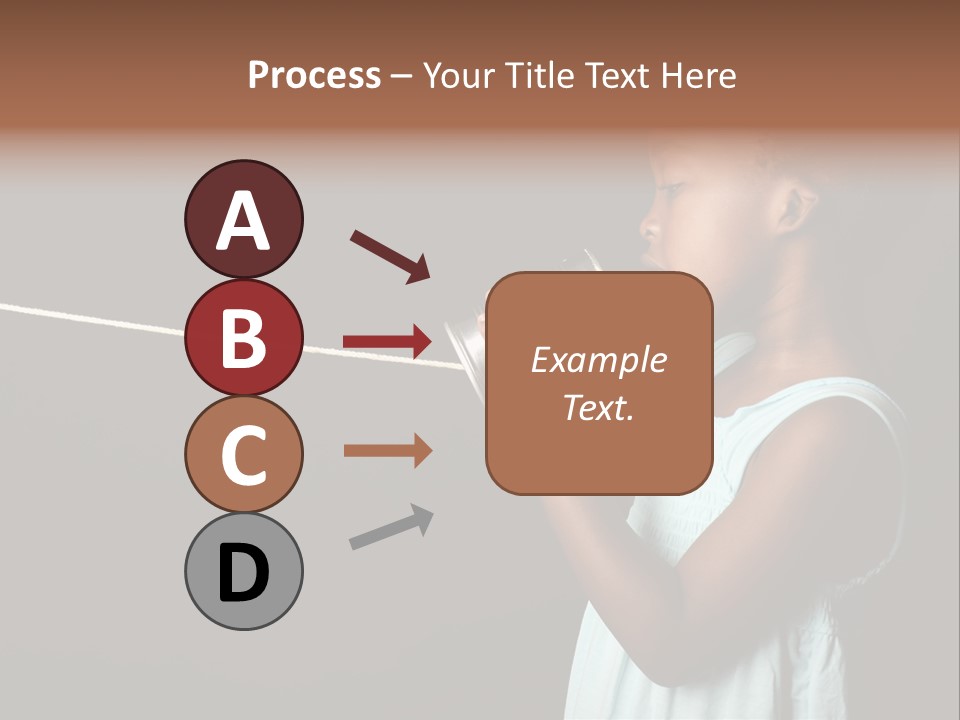 Process – Your Title Text Here

A

B

C

D

Example Text.